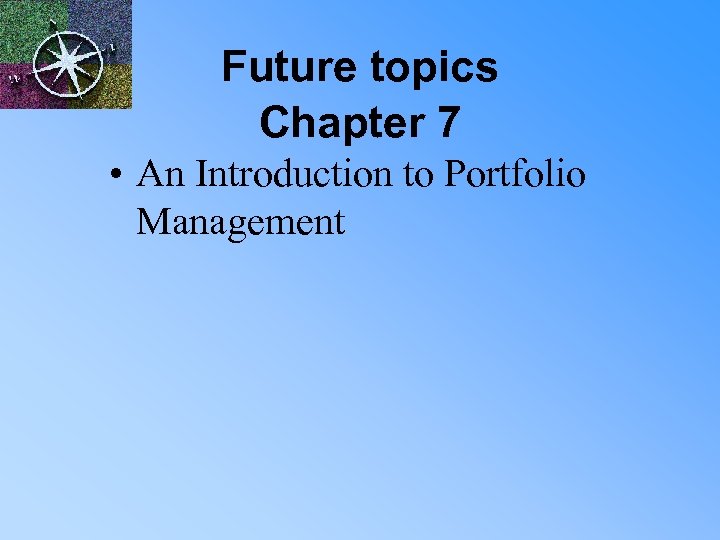 Future topics
Chapter 7

• An Introduction to Portfolio Management